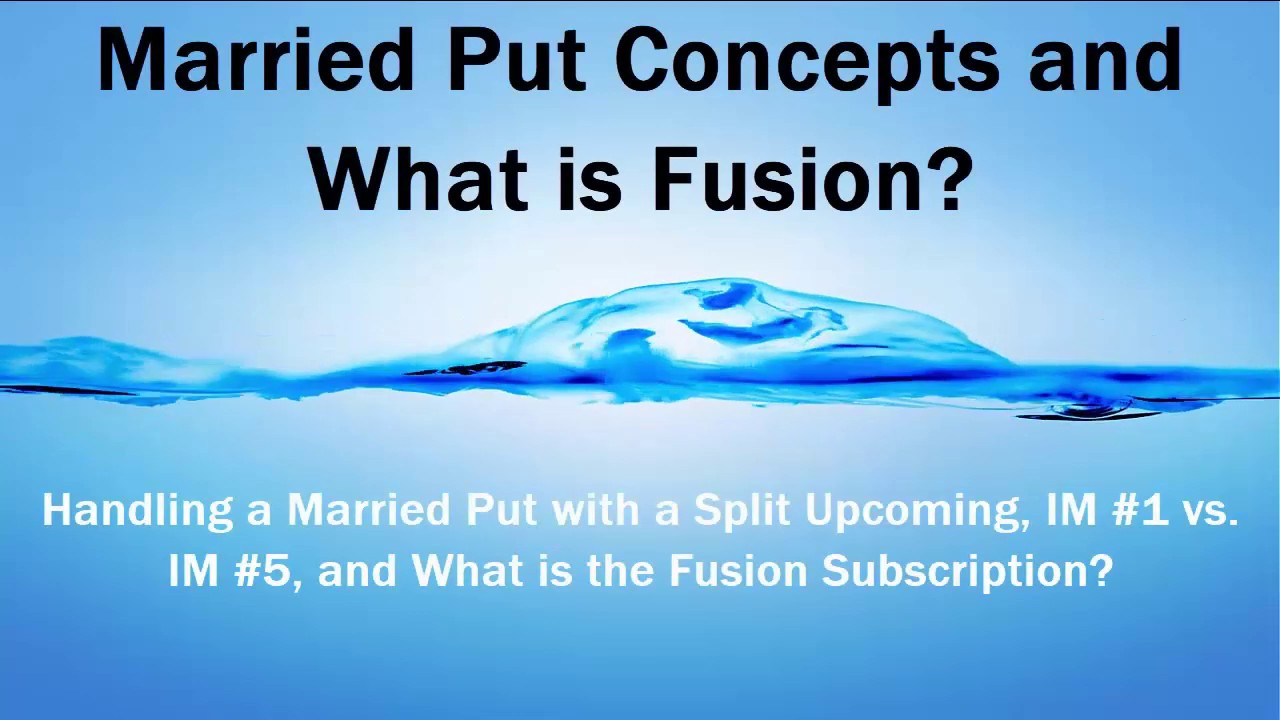 Married Put Concepts and What is Fusion?

Handling a Married Put with a Split Upcoming, IM #1 vs. IM #5, and What is the Fusion Subscription?